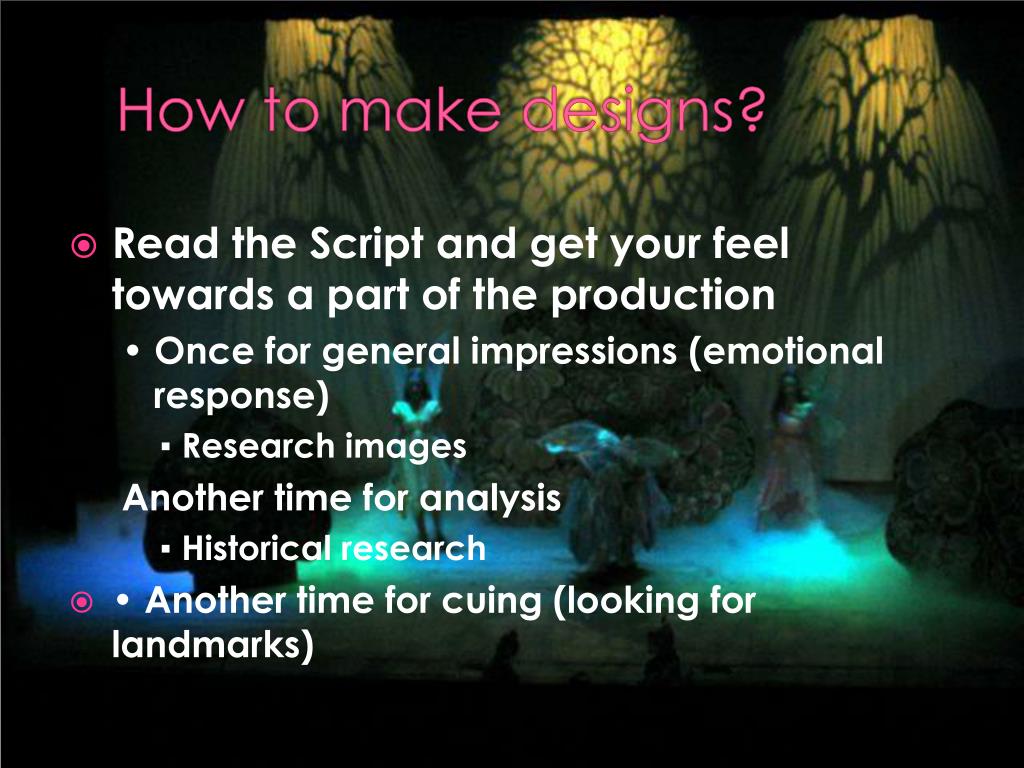 How to make designs?

Read the Script and get your feel towards a part of the production

• Once for general impressions (emotional response)

▪ Research images

Another time for analysis

▪ Historical research

• Another time for cuing (looking for landmarks)